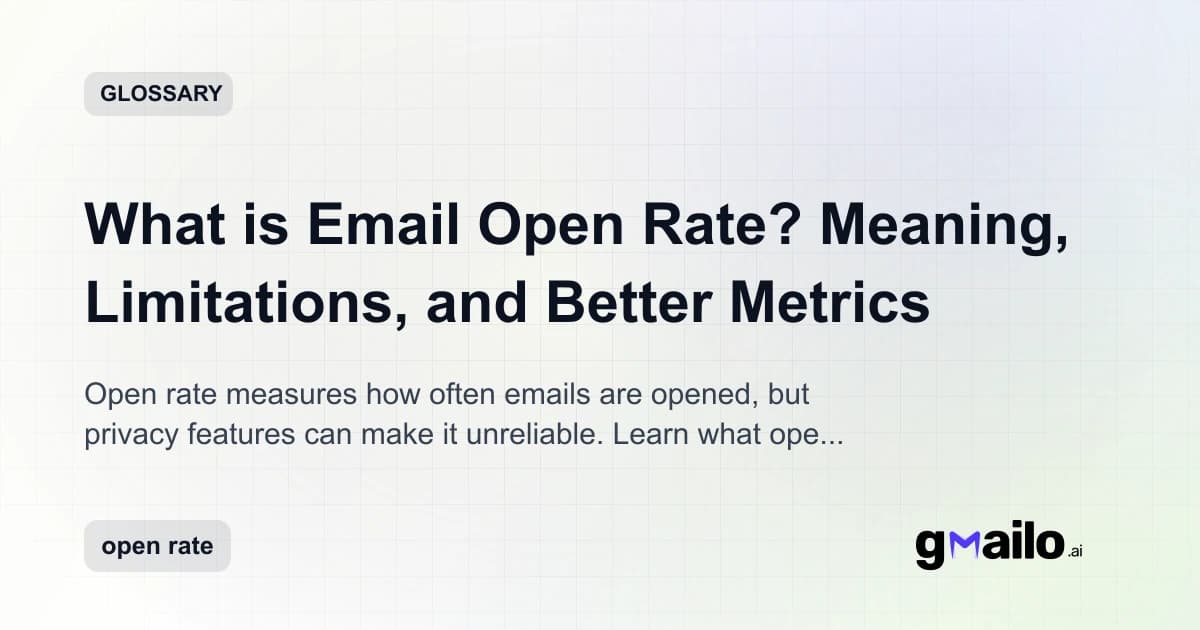 GLOSSARY

What is Email Open Rate? Meaning, Limitations, and Better Metrics

Open rate measures how often emails are opened, but privacy features can make it unreliable. Learn what ope...

open rate

gmailo.ai